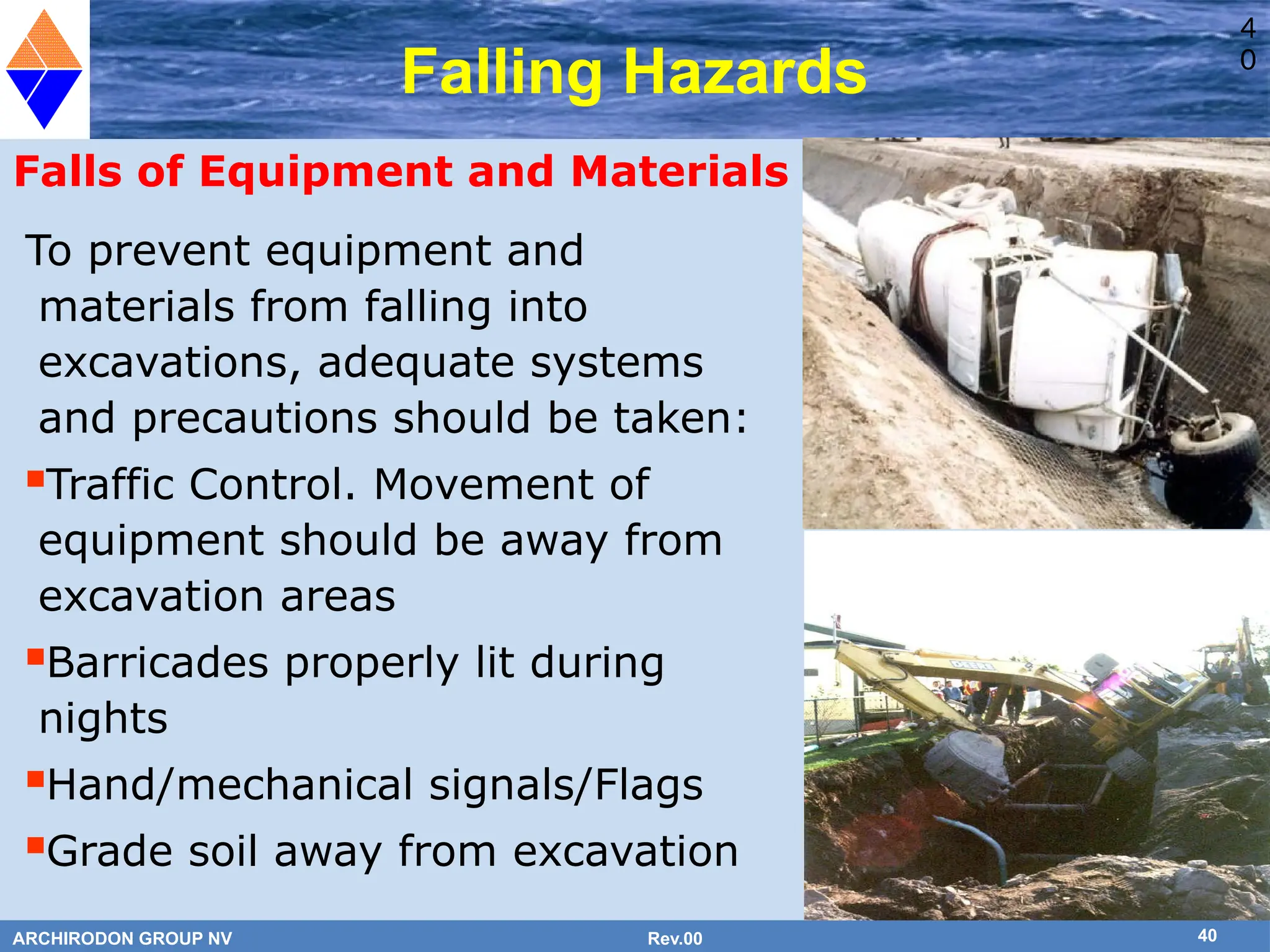 Falling Hazards

4
0

Falls of Equipment and Materials

To prevent equipment and materials from falling into excavations, adequate systems and precautions should be taken:

▪Traffic Control. Movement of equipment should be away from excavation areas

▪Barricades properly lit during nights

▪Hand/mechanical signals/Flags

▪Grade soil away from excavation

DEERE

ARCHIRODON GROUP NV

Rev.00

40